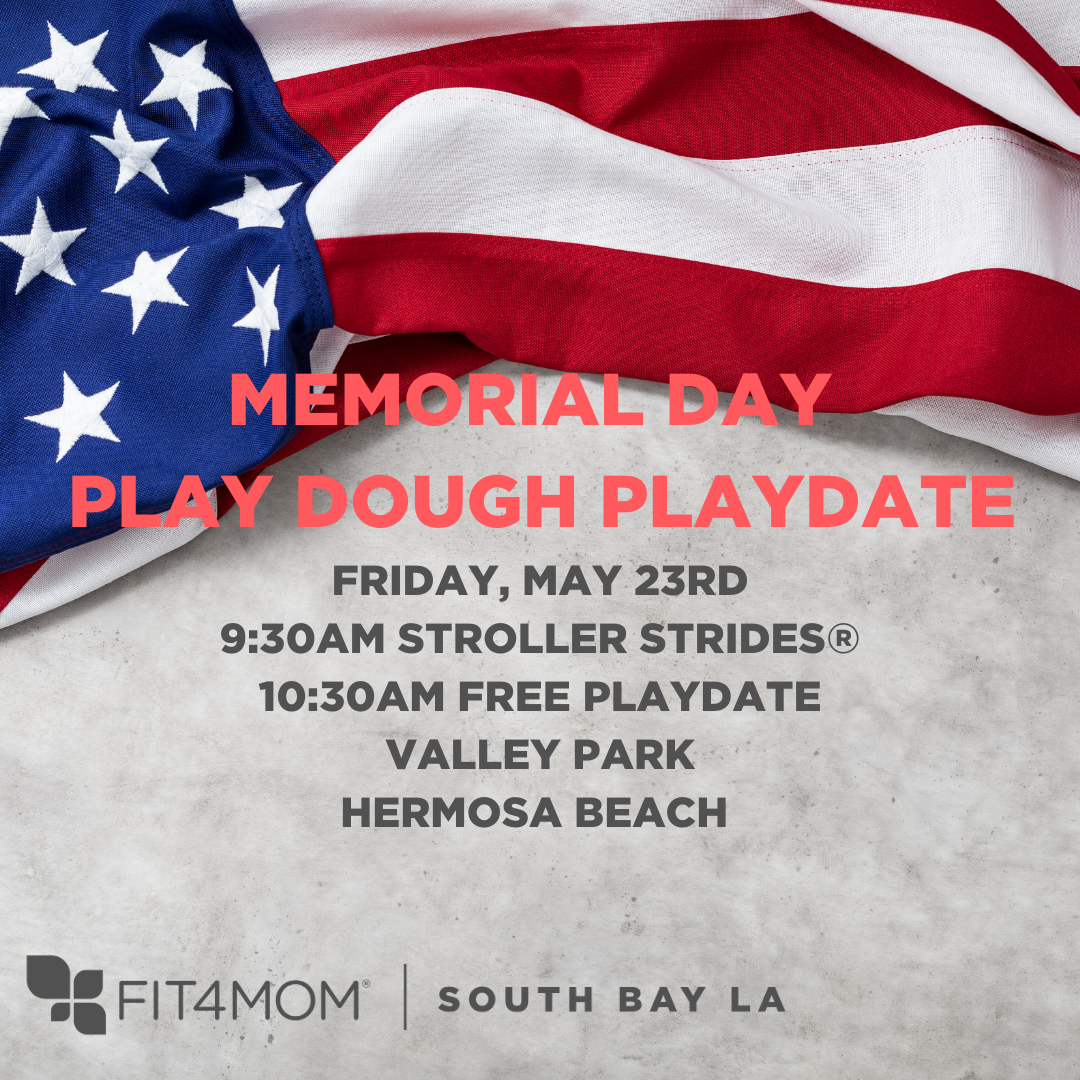 MEMORIAL DAY
PLAY DOUGH PLAYDATE

FRIDAY, MAY 23RD
9:30AM STROLLER STRIDES®
10:30AM FREE PLAYDATE
VALLEY PARK
HERMOSA BEACH

FIT4MOM® | SOUTH BAY LA